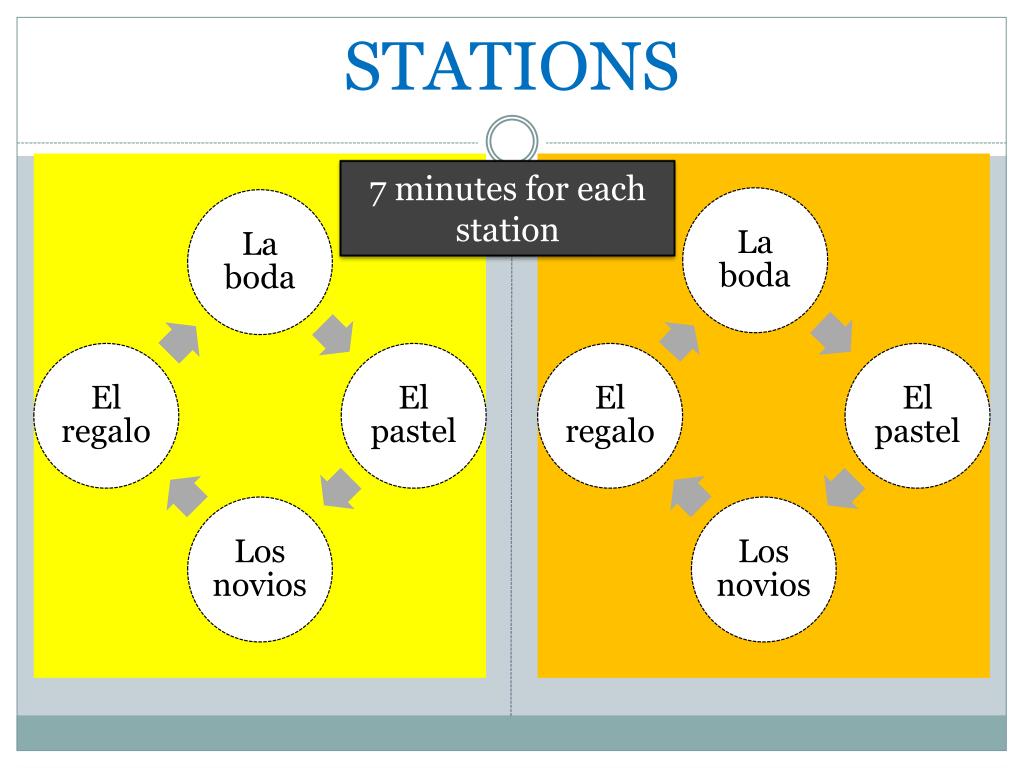 STATIONS

7 minutes for each station

La boda

El pastel

Los novios

El regalo

La boda

El pastel

Los novios

El regalo